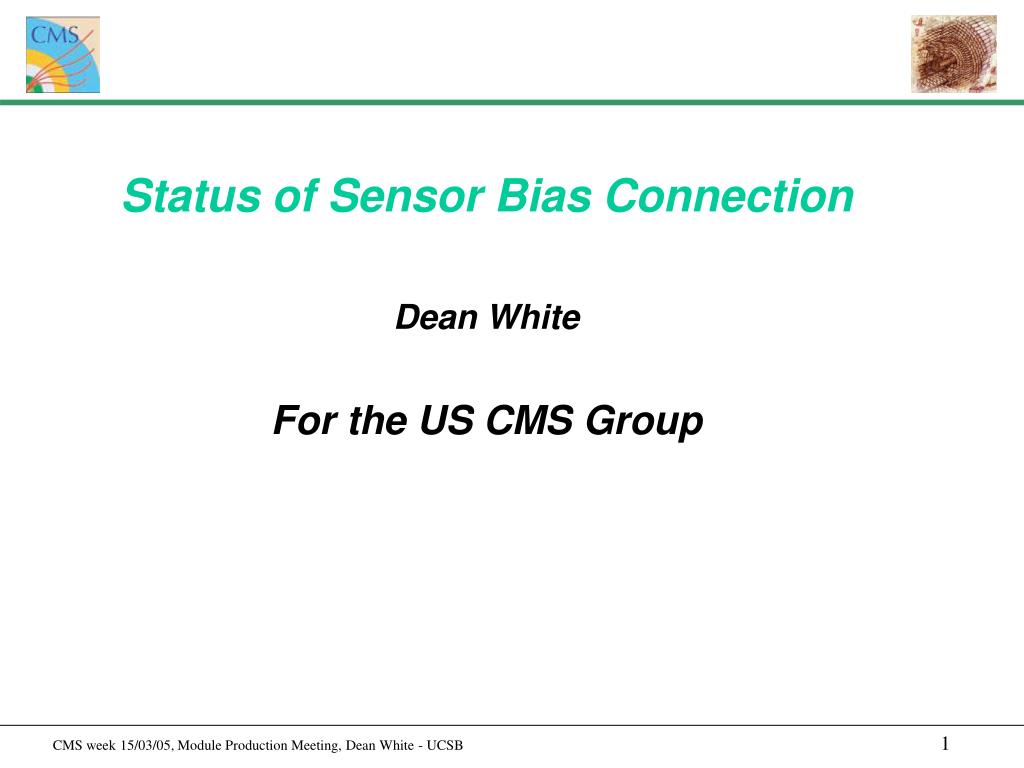 CMS

Status of Sensor Bias Connection

Dean White

For the US CMS Group

CMS week 15/03/05, Module Production Meeting, Dean White - UCSB

1